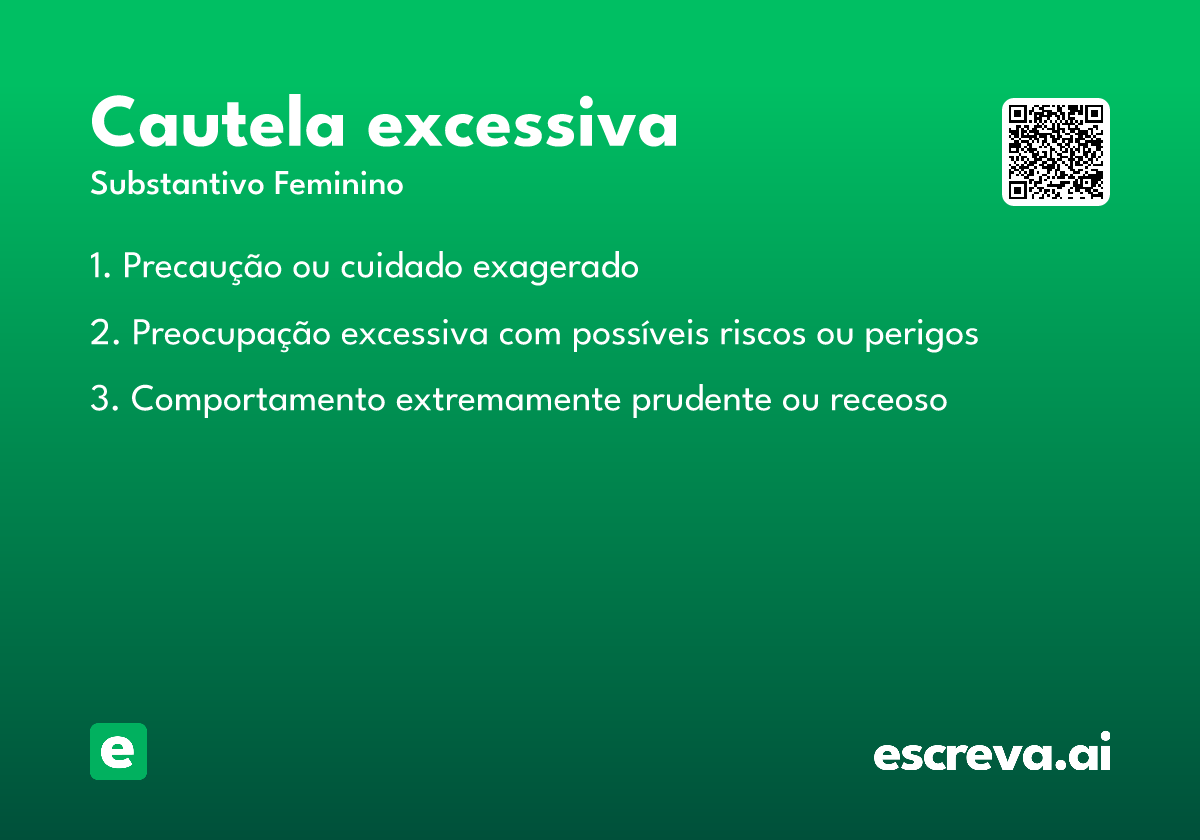 Cautela excessiva
Substantivo Feminino

1. Precaução ou cuidado exagerado

2. Preocupação excessiva com possíveis riscos ou perigos

3. Comportamento extremamente prudente ou receoso

e

escreva.ai